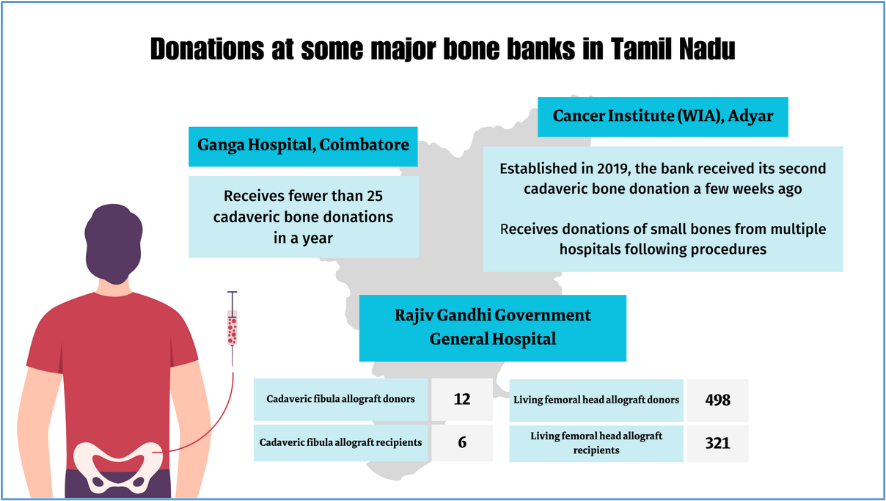 Donations at some major bone banks in Tamil Nadu

Ganga Hospital, Coimbatore

Receives fewer than 25 cadaveric bone donations in a year

Cancer Institute (WIA), Adyar

Established in 2019, the bank received its second cadaveric bone donation a few weeks ago

Receives donations of small bones from multiple hospitals following procedures

Rajiv Gandhi Government General Hospital

| Cadaveric fibula allograft donors | 12 | Living femoral head allograft donors | 498 |
|---|---|---|---|
| Cadaveric fibula allograft recipients | 6 | Living femoral head allograft recipients | 321 |